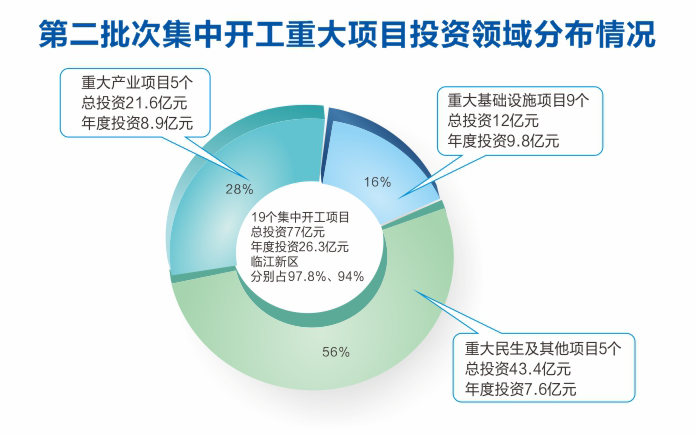 第二批次集中开工重大项目投资领域分布情况

重大产业项目5个
总投资21.6亿元
年度投资8.9亿元

重大基础设施项目9个
总投资12亿元
年度投资9.8亿元

28%

16%

19个集中开工项目
总投资77亿元
年度投资26.3亿元
临江新区
分别占97.8%、94%

56%

重大民生及其他项目5个
总投资43.4亿元
年度投资7.6亿元